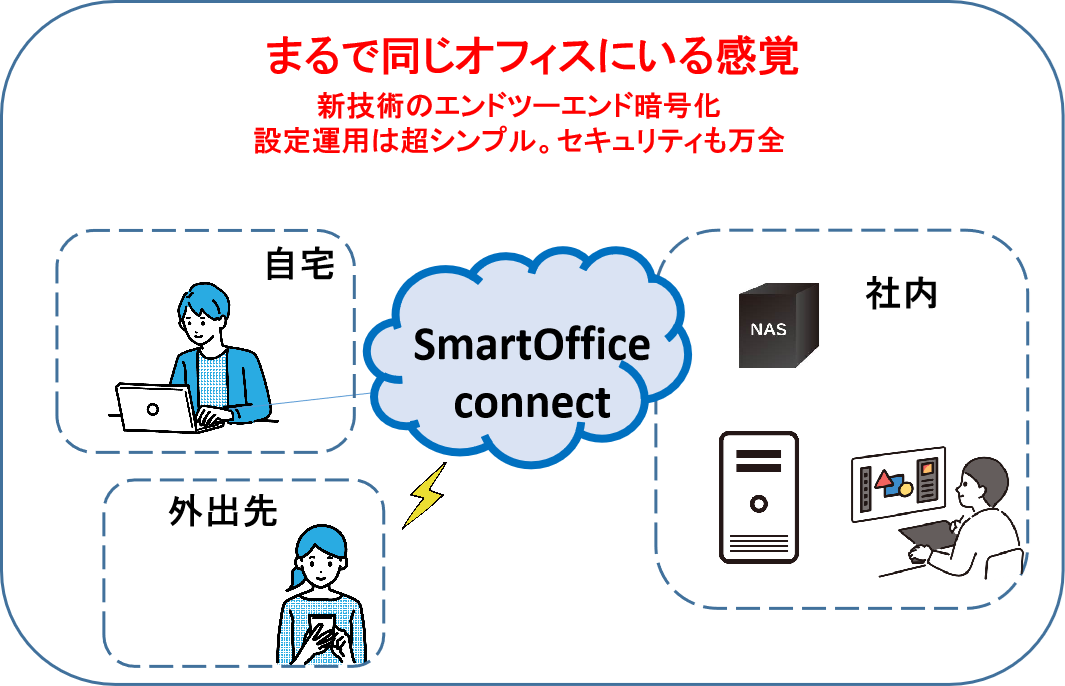 まるで同じオフィスにいる感覚

新技術のエンドツーエンド暗号化
設定運用は超シンプル。セキュリティも万全

自宅

SmartOffice connect

社内

NAS

外出先